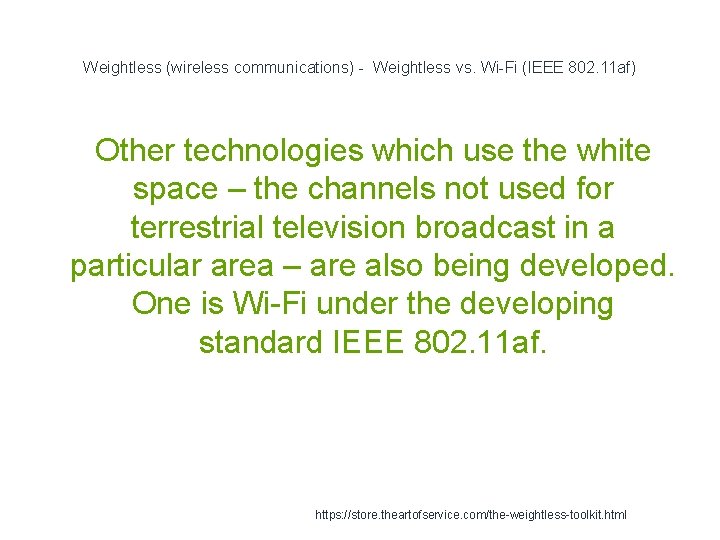 Weightless (wireless communications) - Weightless vs. Wi-Fi (IEEE 802.11af)

Other technologies which use the white space – the channels not used for terrestrial television broadcast in a particular area – are also being developed. One is Wi-Fi under the developing standard IEEE 802.11af.

https://store.theartofservice.com/the-weightless-toolkit.html